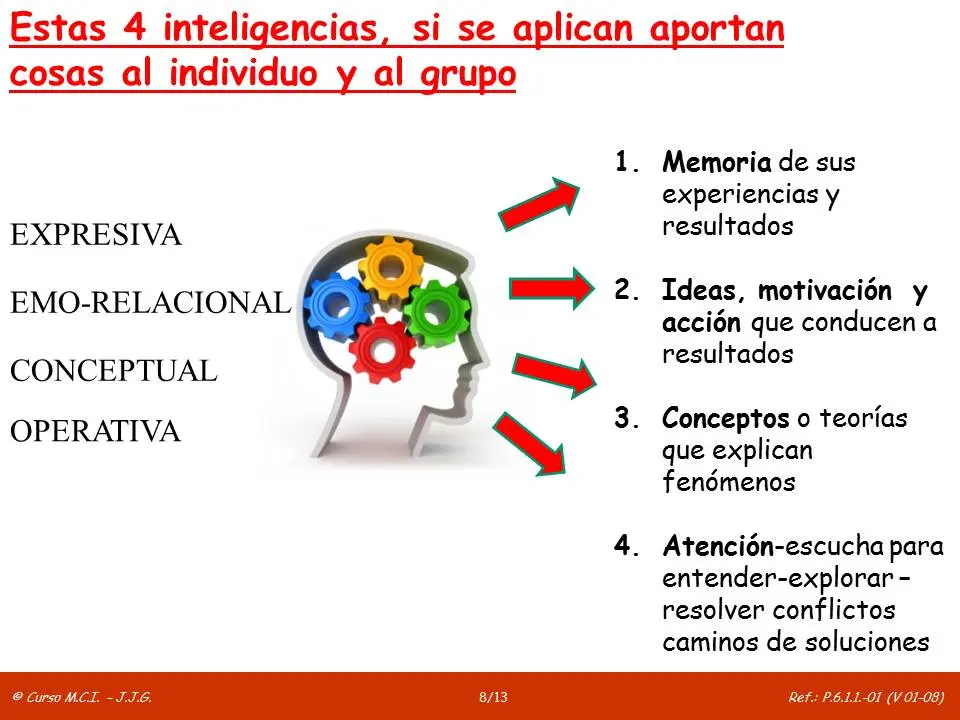 Estas 4 inteligencias, si se aplican aportan cosas al individuo y al grupo

EXPRESIVA

EMO-RELACIONAL

CONCEPTUAL

OPERATIVA

1. Memoria de sus experiencias y resultados

2. Ideas, motivación y acción que conducen a resultados

3. Conceptos o teorías que explican fenómenos

4. Atención-escucha para entender-explorar – resolver conflictos caminos de soluciones

© Curso M.C.I. – J.J.G.

8/13

Ref.: P.6.1.1.-01 (V 01-08)